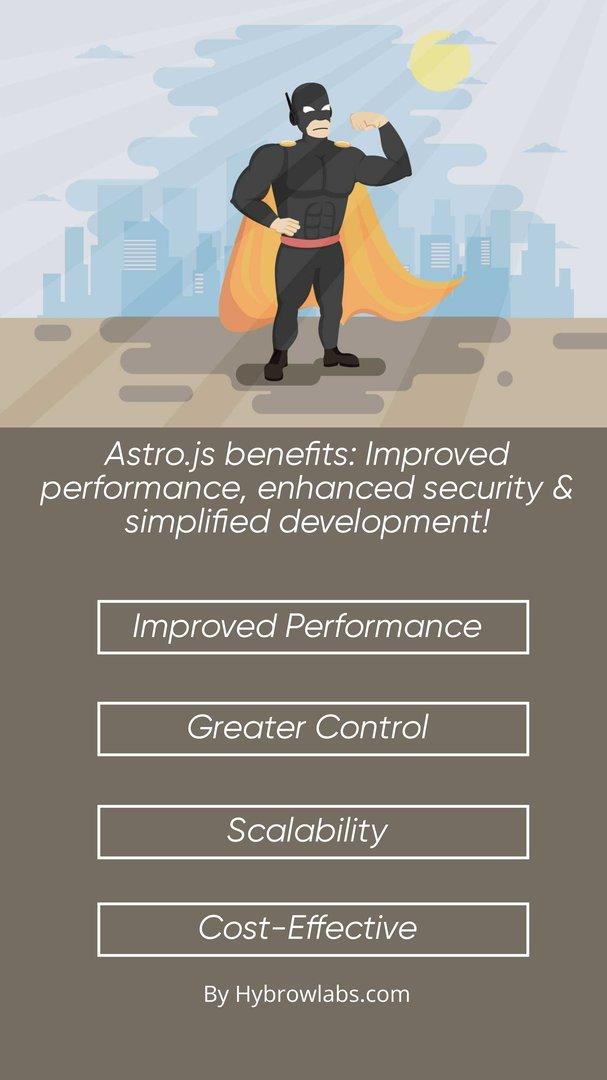 Astro.js benefits: Improved performance, enhanced security & simplified development!

Improved Performance

Greater Control

Scalability

Cost-Effective

By Hybrowlabs.com